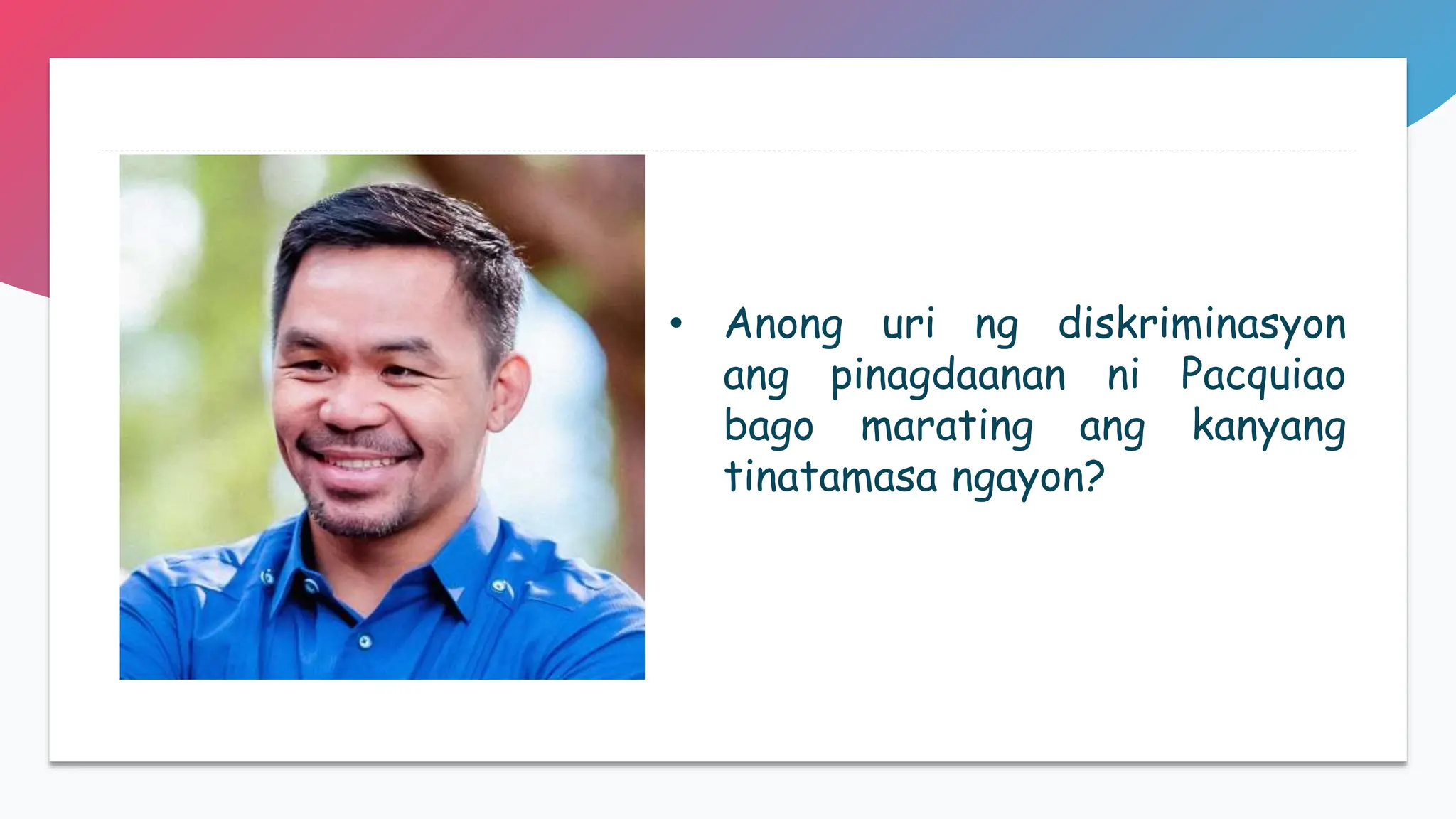 • Anong uri ng diskriminasyon ang pinagdaanan ni Pacquiao bago marating ang kanyang tinatamasa ngayon?